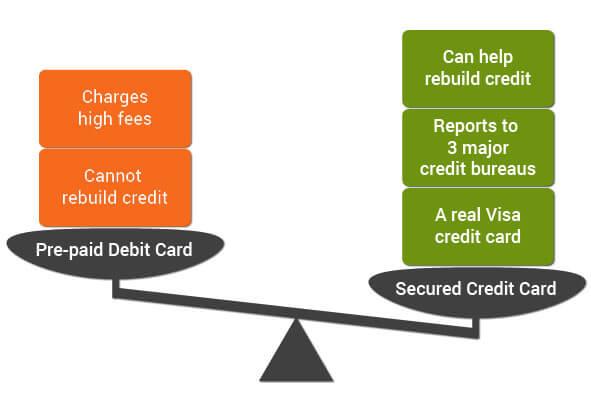 Charges high fees

Cannot rebuild credit

Pre-paid Debit Card

Can help rebuild credit

Reports to 3 major credit bureaus

A real Visa credit card

Secured Credit Card